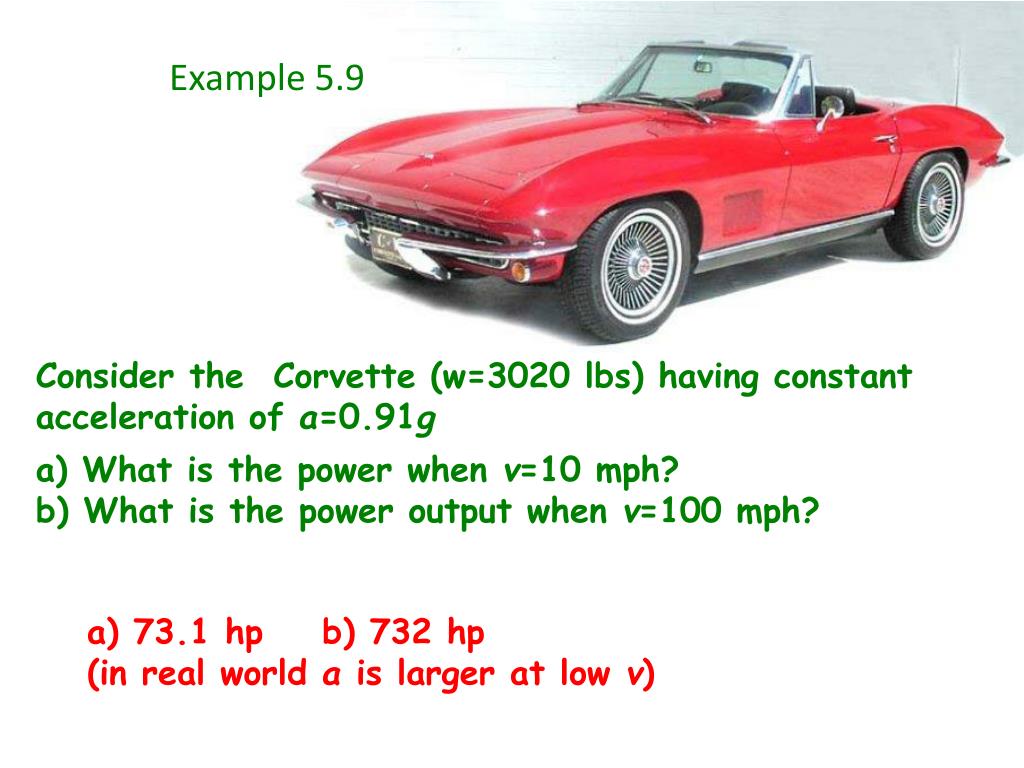 Example 5.9

Consider the Corvette (w=3020 lbs) having constant acceleration of $a$=0.91$g$

a) What is the power when $v$=10 mph?
b) What is the power output when $v$=100 mph?

a) 73.1 hp b) 732 hp
(in real world $a$ is larger at low $v$)